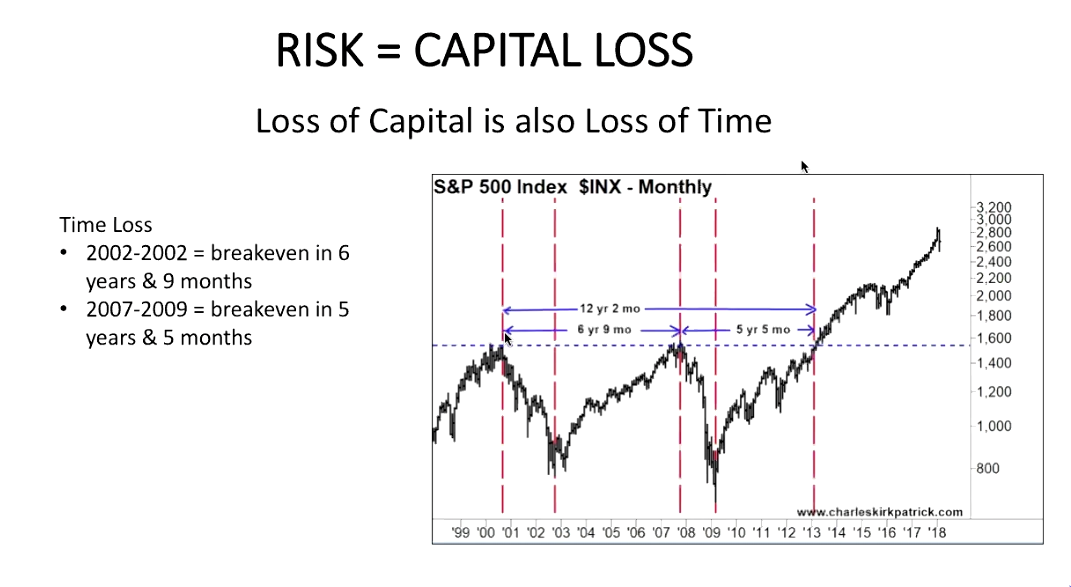 RISK = CAPITAL LOSS

Loss of Capital is also Loss of Time

Time Loss
• 2002-2002 = breakeven in 6 years & 9 months
• 2007-2009 = breakeven in 5 years & 5 months

S&P 500 Index $INX - Monthly

12 yr 2 mo
6 yr 9 mo
5 yr 5 mo

3,200
3,000
2,800
2,600
2,400
2,200
2,000
1,800
1,600
1,400
1,200
1,000
800

www.charleskirkpatrick.com

'99 '00 '01 '02 '03 '04 '05 '06 '07 '08 '09 '10 '11 '12 '13 '14 '15 '16 '17 '18